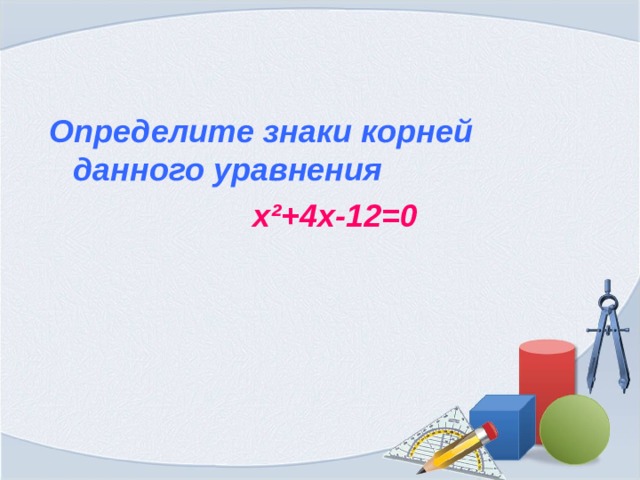 Определите знаки корней данного уравнения

$x^2+4x-12=0$